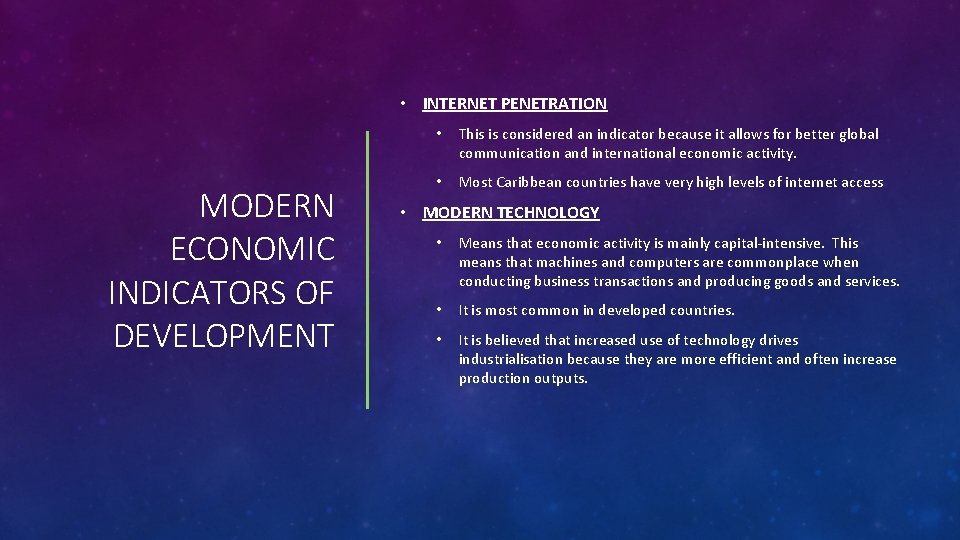 MODERN ECONOMIC INDICATORS OF DEVELOPMENT

• INTERNET PENETRATION
  • This is considered an indicator because it allows for better global communication and international economic activity.
  • Most Caribbean countries have very high levels of internet access
• MODERN TECHNOLOGY
  • Means that economic activity is mainly capital-intensive. This means that machines and computers are commonplace when conducting business transactions and producing goods and services.
  • It is most common in developed countries.
  • It is believed that increased use of technology drives industrialisation because they are more efficient and often increase production outputs.